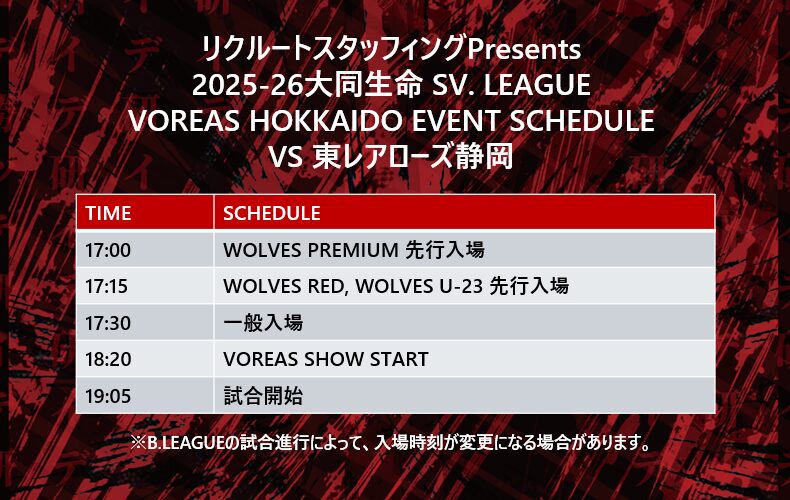 リクルートスタッフィングPresents
2025-26大同生命 SV. LEAGUE
VOREAS HOKKAIDO EVENT SCHEDULE
VS 東レアローズ静岡

| TIME | SCHEDULE |
|---|---|
| 17:00 | WOLVES PREMIUM 先行入場 |
| 17:15 | WOLVES RED, WOLVES U-23 先行入場 |
| 17:30 | 一般入場 |
| 18:20 | VOREAS SHOW START |
| 19:05 | 試合開始 |

※B.LEAGUEの試合進行によって、入場時刻が変更になる場合があります。